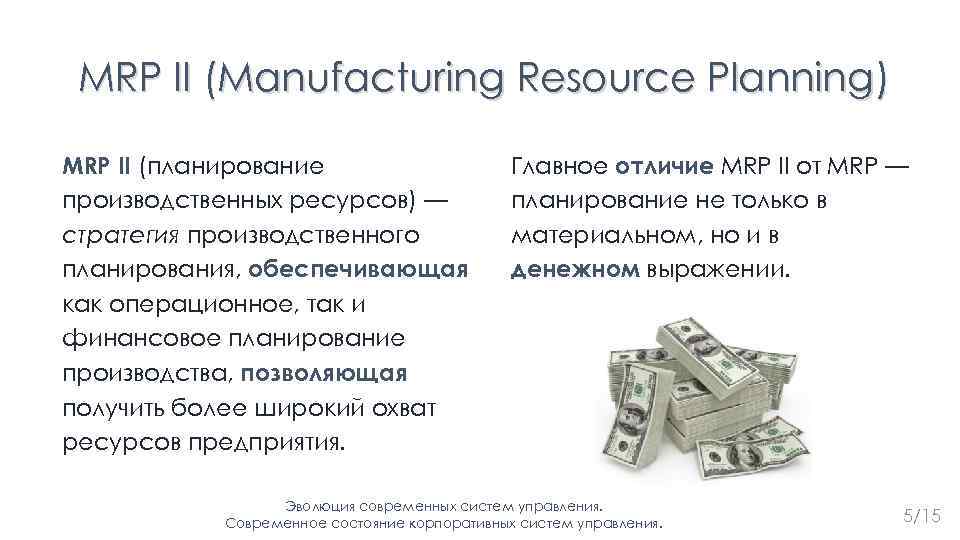 MRP II (Manufacturing Resource Planning)

MRP II (планирование производственных ресурсов) — стратегия производственного планирования, обеспечивающая как операционное, так и финансовое планирование производства, позволяющая получить более широкий охват ресурсов предприятия.

Главное отличие MRP II от MRP — планирование не только в материальном, но и в денежном выражении.

Эволюция современных систем управления.
Современное состояние корпоративных систем управления.

5/15